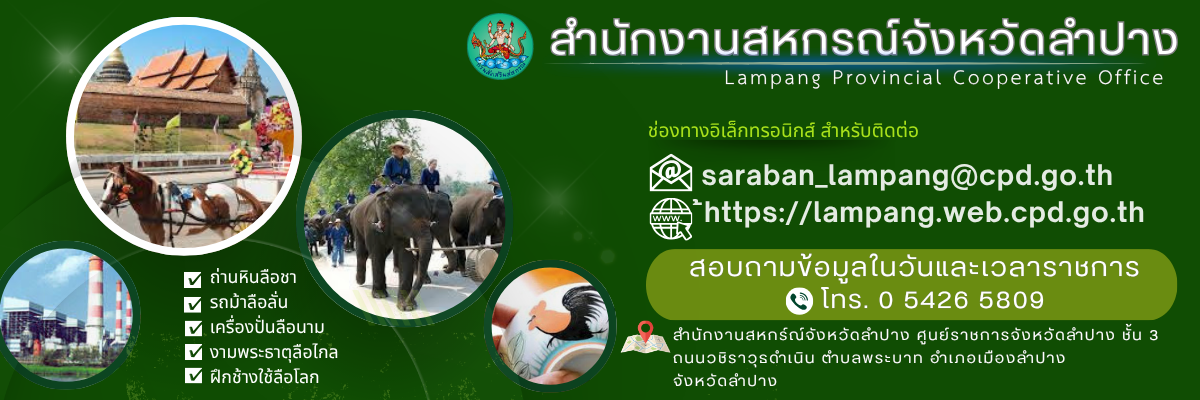 สำนักงานสหกรณ์จังหวัดลำปาง
Lampang Provincial Cooperative Office

ช่องทางอิเล็กทรอนิกส์ สำหรับติดต่อ

saraban_lampang@cpd.go.th
https://lampang.web.cpd.go.th

สอบถามข้อมูลในวันและเวลาราชการ
โทร. 0 5426 5809

สำนักงานสหกรณ์จังหวัดลำปาง ศูนย์ราชการจังหวัดลำปาง ชั้น 3 ถนนวชิราวุธดำเนิน ตำบลพระบาท อำเภอเมืองลำปาง จังหวัดลำปาง

ถ่านหินลือชา
รถม้าลือลั่น
เครื่องปั้นลือนาม
งามพระธาตุลือไกล
ฝึกช้างใช้ลือโลก